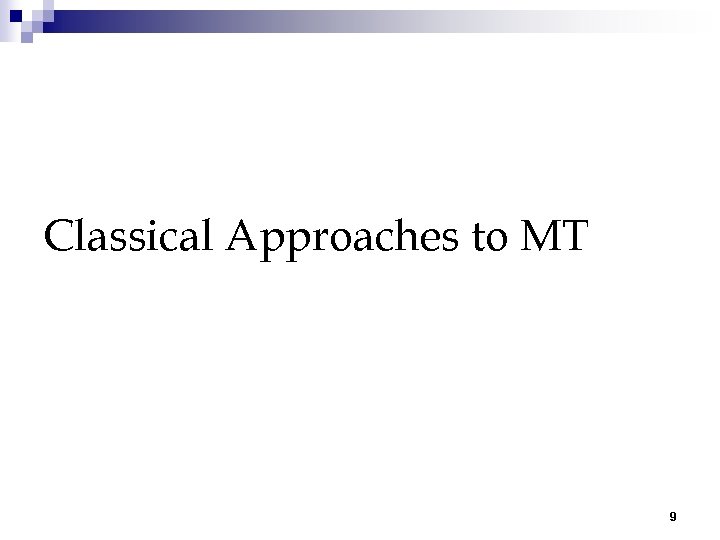 Classical Approaches to MT

9